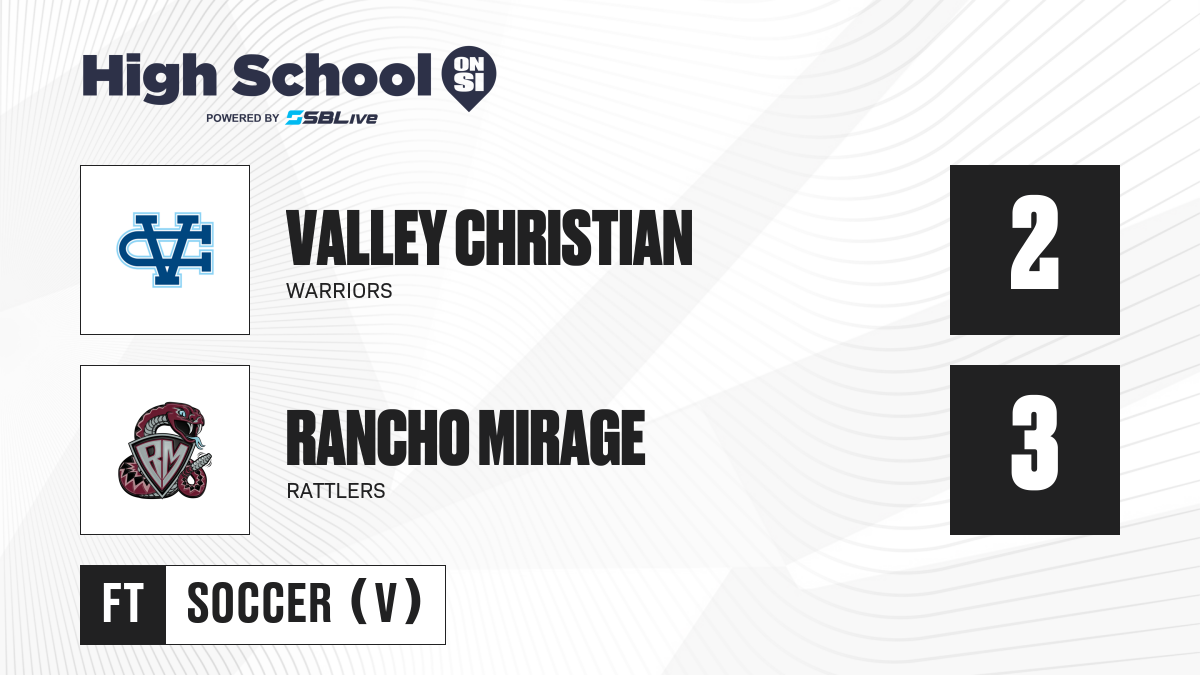 High School ON SI
POWERED BY SBLive

VC

VALLEY CHRISTIAN
WARRIORS

2

RM

RANCHO MIRAGE
RATTLERS

3

FT SOCCER (V)